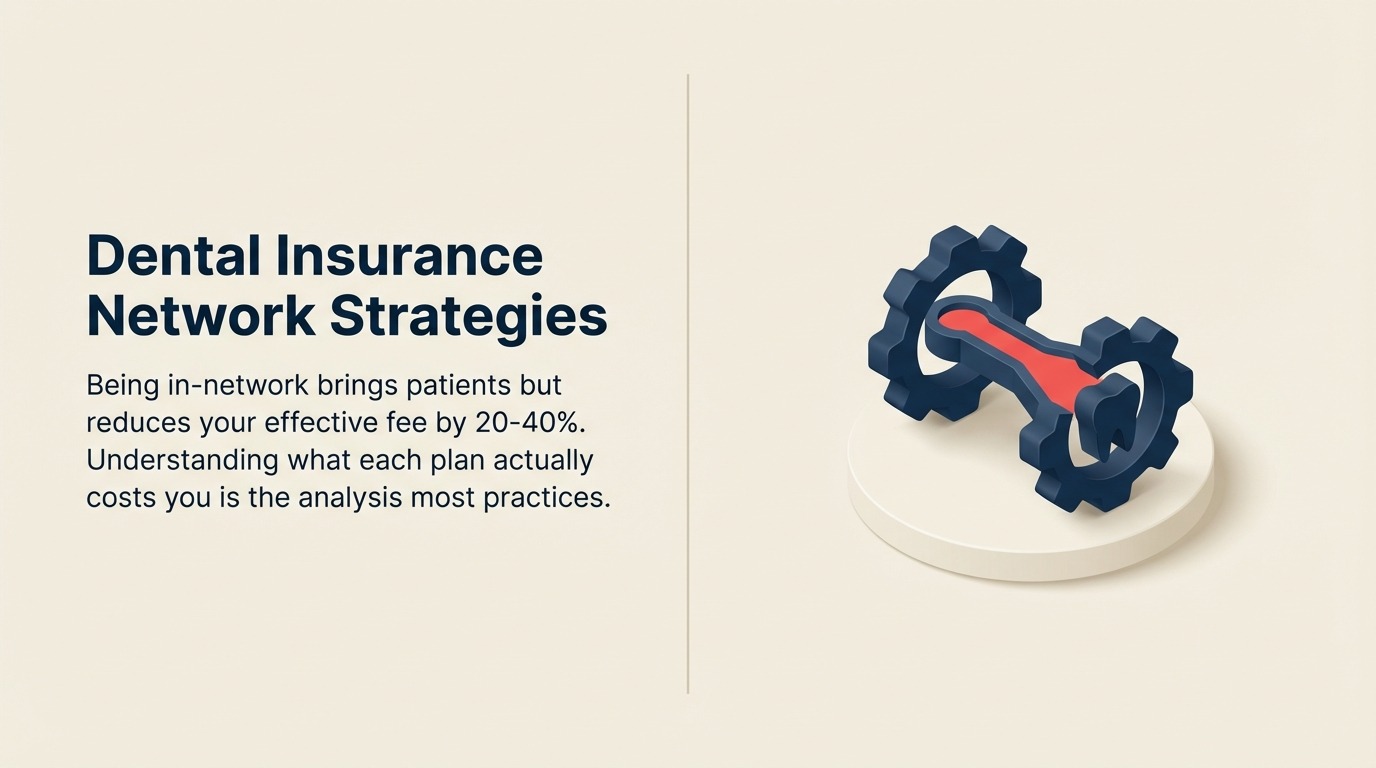 Dental Insurance Network Strategies

Being in-network brings patients but reduces your effective fee by 20-40%. Understanding what each plan actually costs you is the analysis most practices.